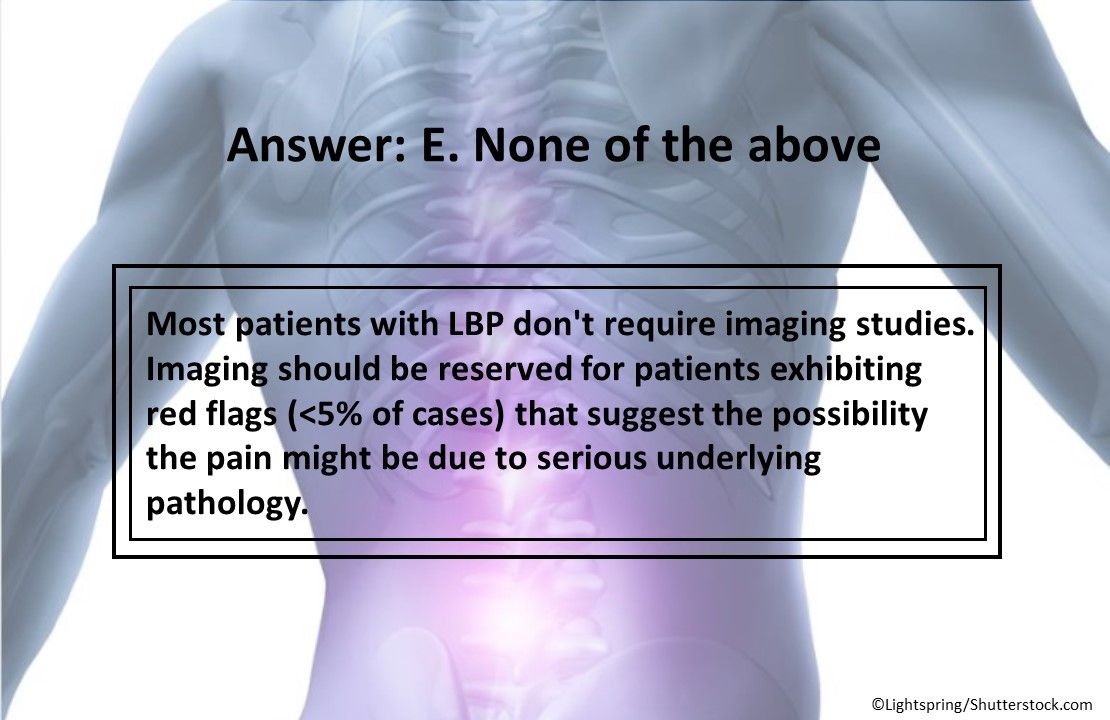 Answer: E. None of the above

Most patients with LBP don't require imaging studies. Imaging should be reserved for patients exhibiting red flags (<5% of cases) that suggest the possibility the pain might be due to serious underlying pathology.

©Lightspring/Shutterstock.com